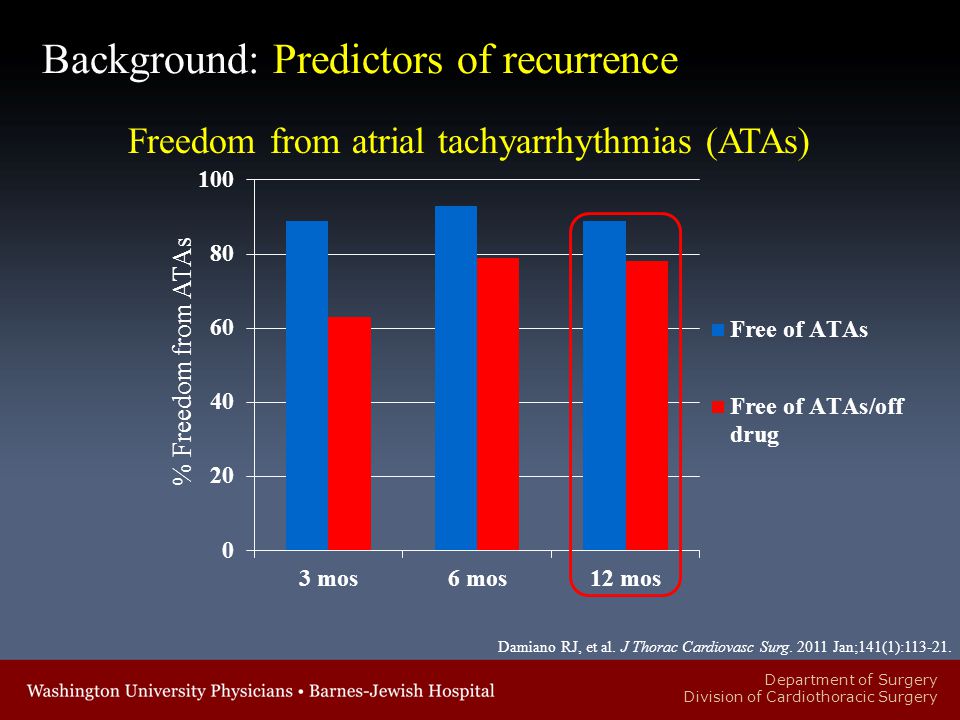 Background: Predictors of recurrence

Freedom from atrial tachyarrhythmias (ATAs)

% Freedom from ATAs

100
80
60
40
20
0

3 mos
6 mos
12 mos

Free of ATAs
Free of ATAs/off drug

Damiano RJ, et al. J Thorac Cardiovasc Surg. 2011 Jan;141(1):113-21.

Washington University Physicians • Barnes-Jewish Hospital

Department of Surgery
Division of Cardiothoracic Surgery